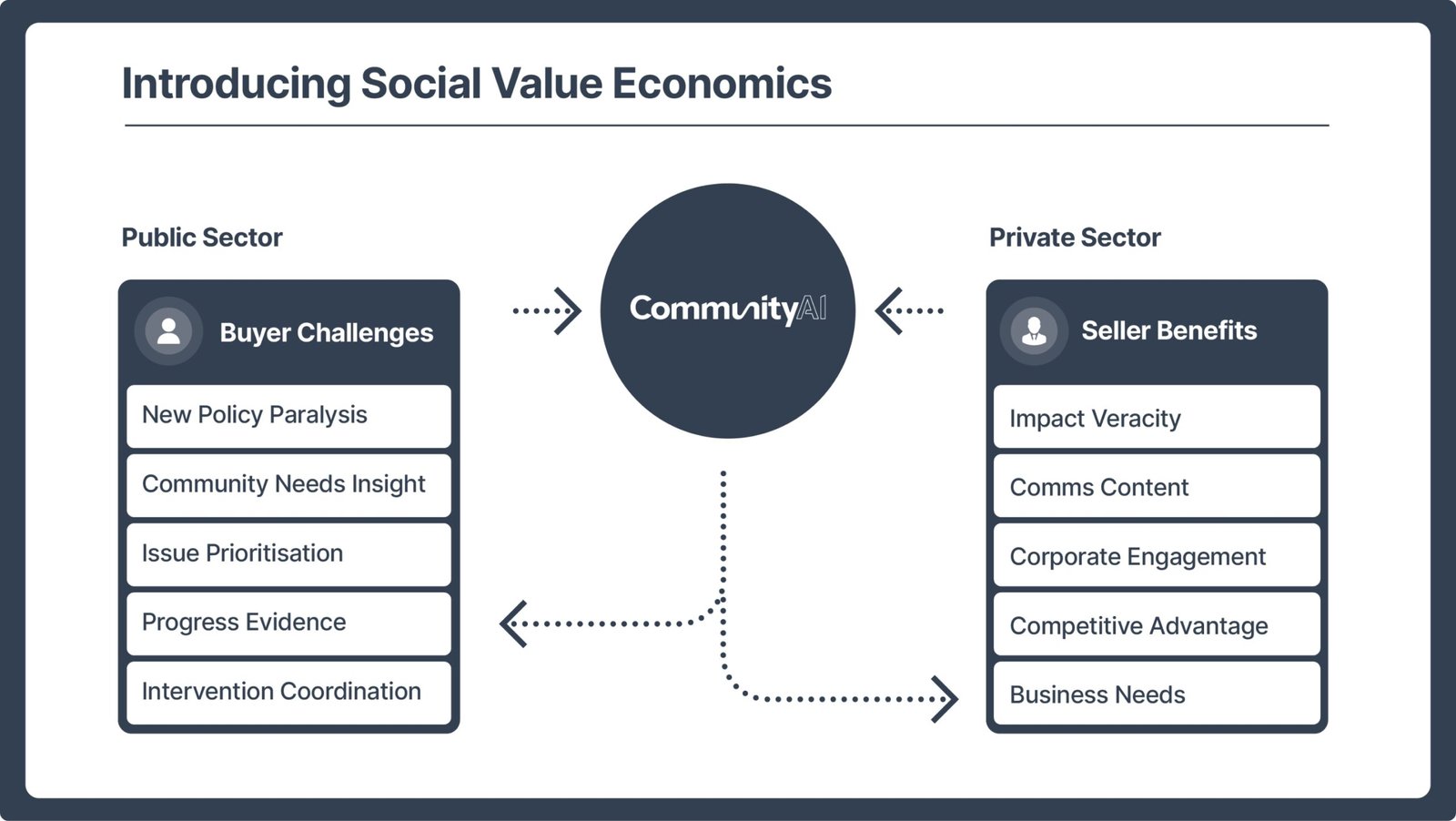 Introducing Social Value Economics

Public Sector

Buyer Challenges

New Policy Paralysis

Community Needs Insight

Issue Prioritisation

Progress Evidence

Intervention Coordination

CommunityAI

Private Sector

Seller Benefits

Impact Veracity

Comms Content

Corporate Engagement

Competitive Advantage

Business Needs